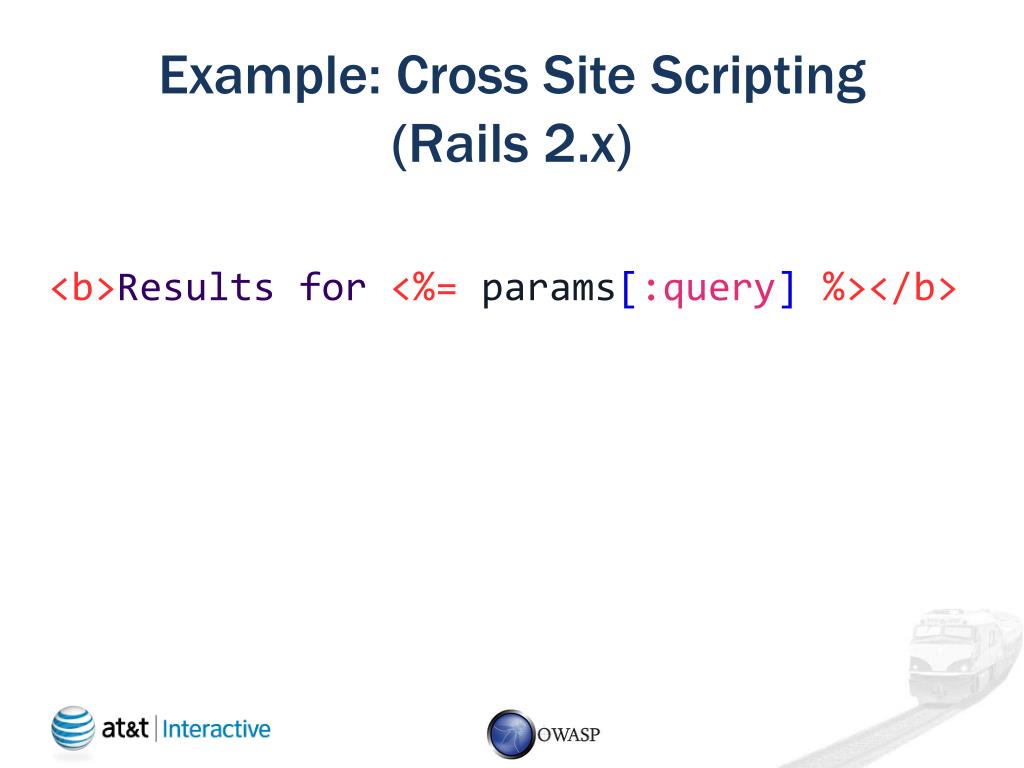 Example: Cross Site Scripting (Rails 2.x)

<b>Results for <%= params[:query] %></b>

at&t | Interactive

OWASP